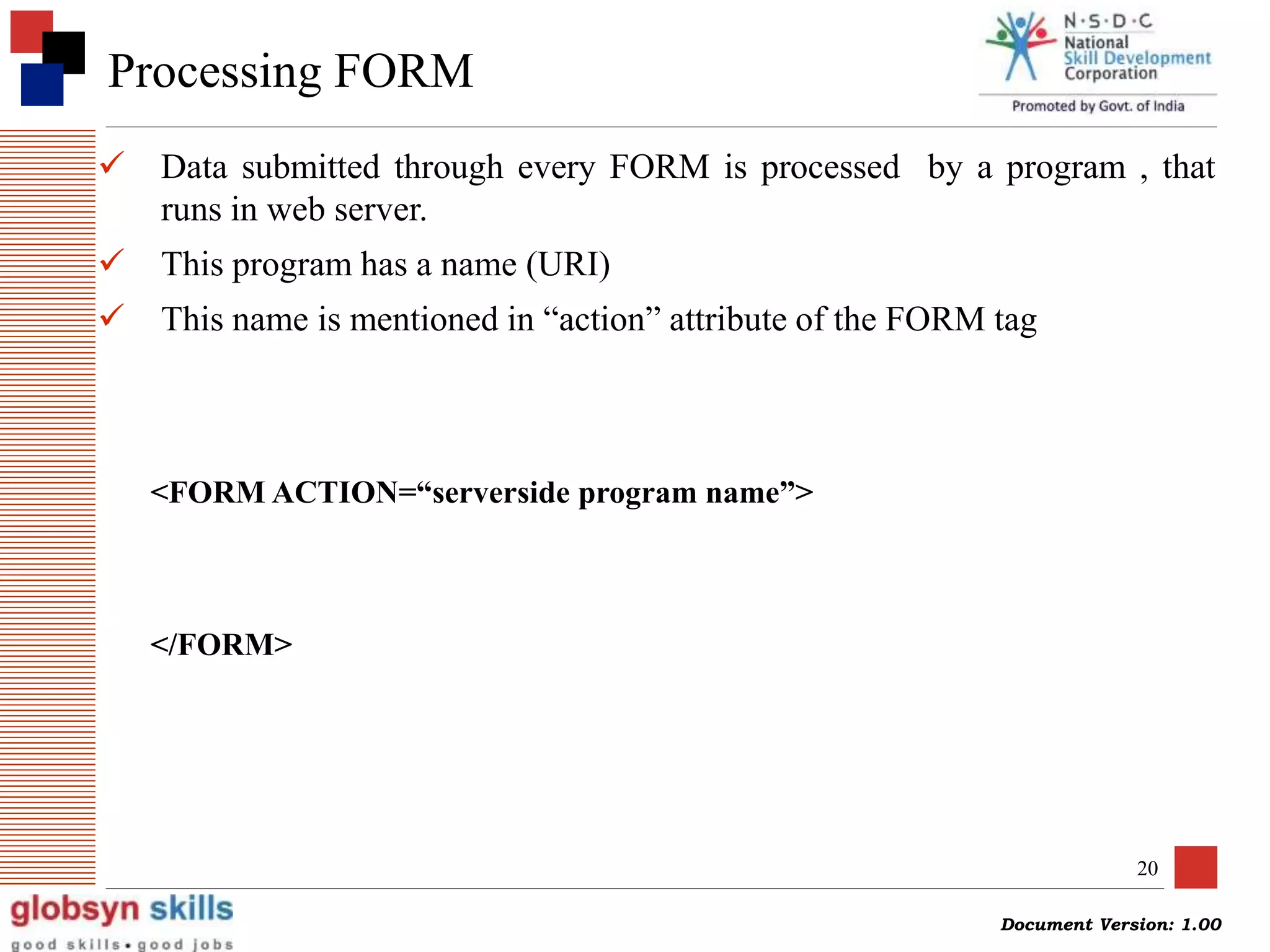 Processing FORM

N·S·D·C
National
Skill Development
Corporation
Promoted by Govt. of India

✓ Data submitted through every FORM is processed by a program , that runs in web server.

✓ This program has a name (URI)

✓ This name is mentioned in “action” attribute of the FORM tag

<FORM ACTION=“serverside program name”>

</FORM>

20

globsyn skills
good skills • good jobs

Document Version: 1.00